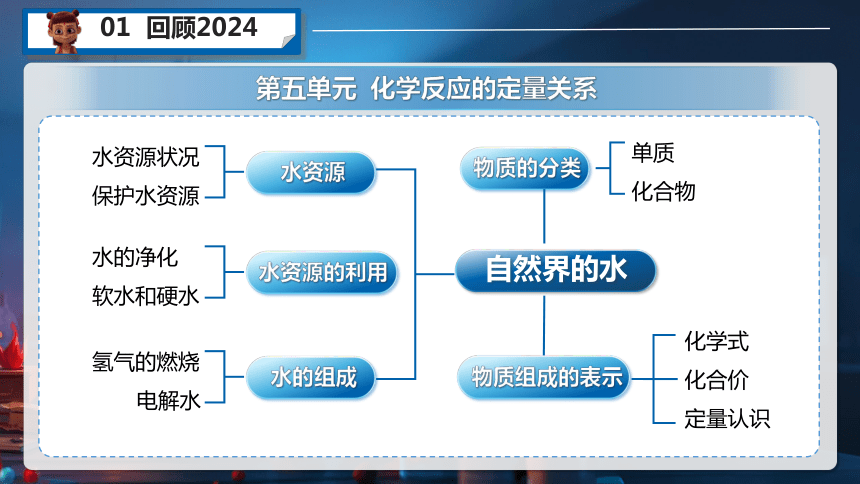 01 回顾2024

第五单元 化学反应的定量关系

水资源状况
保护水资源
水资源

水的净化
软水和硬水
水资源的利用

氢气的燃烧
电解水
水的组成

自然界的水

物质的分类
单质
化合物

物质组成的表示
化学式
化合价
定量认识